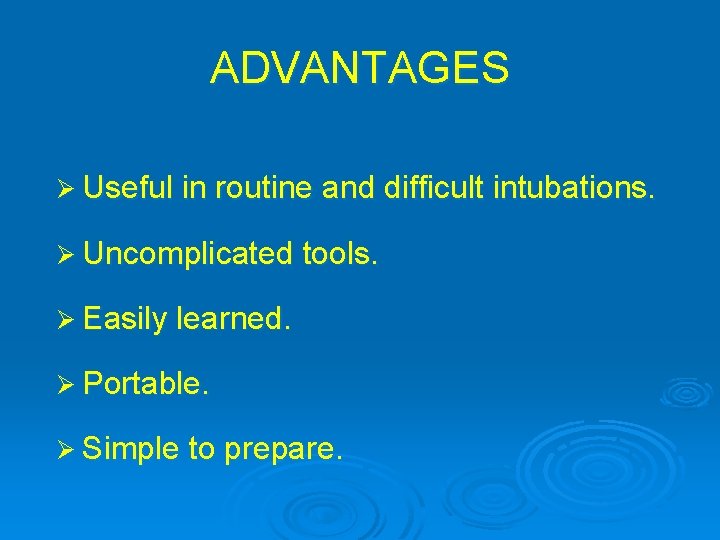 ADVANTAGES

➢ Useful in routine and difficult intubations.

➢ Uncomplicated tools.

➢ Easily learned.

➢ Portable.

➢ Simple to prepare.